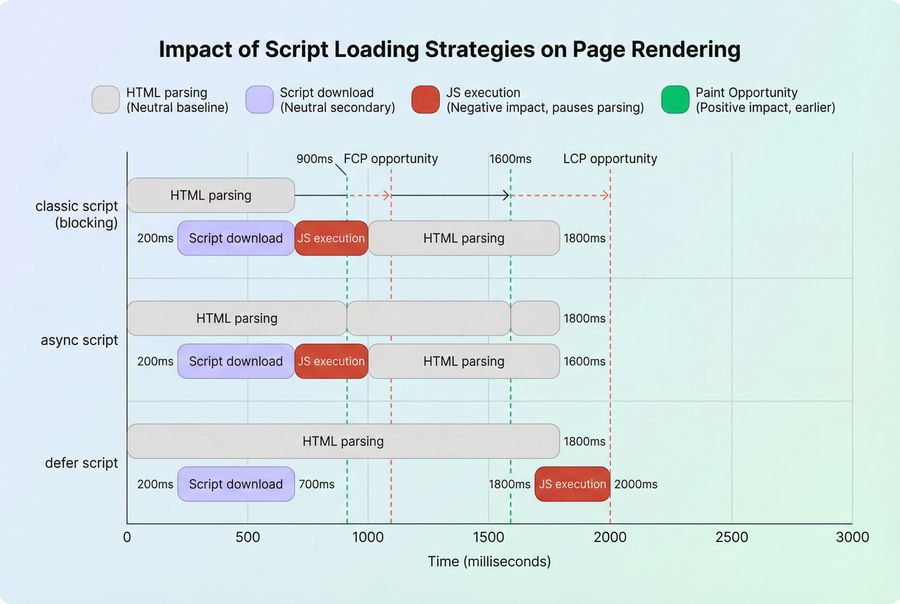 Impact of Script Loading Strategies on Page Rendering

HTML parsing (Neutral baseline)
Script download (Neutral secondary)
JS execution (Negative impact, pauses parsing)
Paint Opportunity (Positive impact, earlier)

900ms FCP opportunity
1600ms
LCP opportunity

classic script (blocking)
HTML parsing
200ms Script download JS execution HTML parsing 1800ms

async script
HTML parsing 1800ms
200ms Script download JS execution HTML parsing 1600ms

defer script
HTML parsing 1800ms
200ms Script download 700ms
1800ms JS execution 2000ms

0 500 1000 1500 2000 2500 3000
Time (milliseconds)